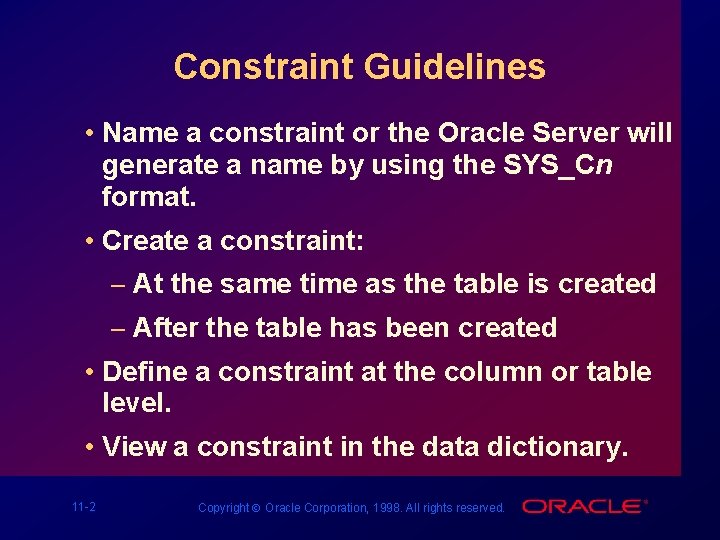 Constraint Guidelines

• Name a constraint or the Oracle Server will generate a name by using the SYS_Cn format.

• Create a constraint:

– At the same time as the table is created

– After the table has been created

• Define a constraint at the column or table level.

• View a constraint in the data dictionary.

11-2

Copyright © Oracle Corporation, 1998. All rights reserved.

ORACLE®